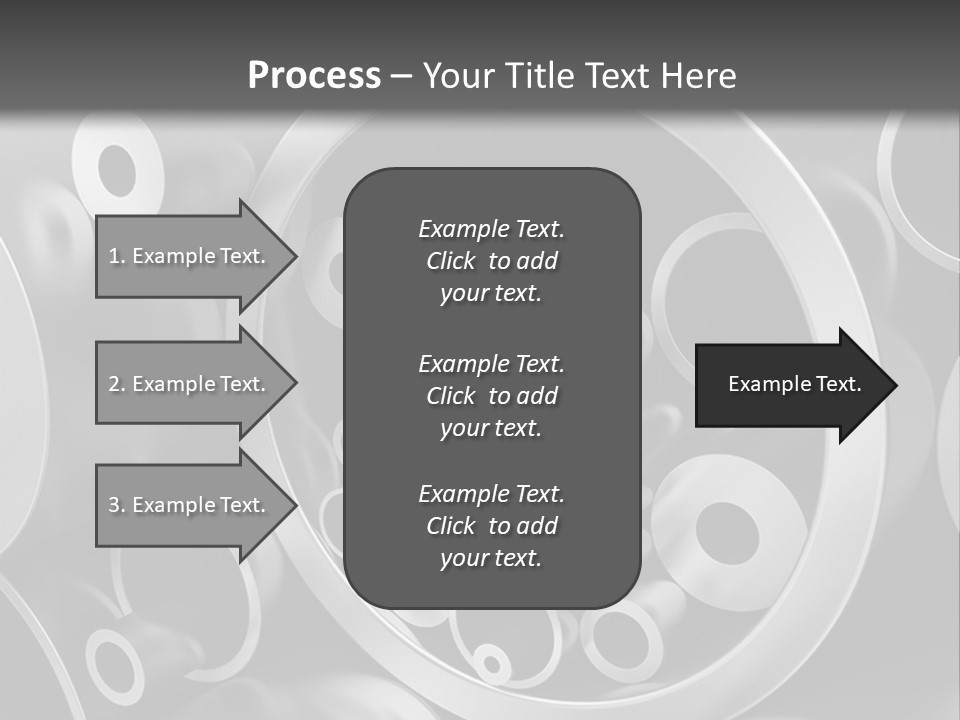 Process – Your Title Text Here

1. Example Text.

2. Example Text.

3. Example Text.

Example Text. Click to add your text.

Example Text. Click to add your text.

Example Text. Click to add your text.

Example Text.